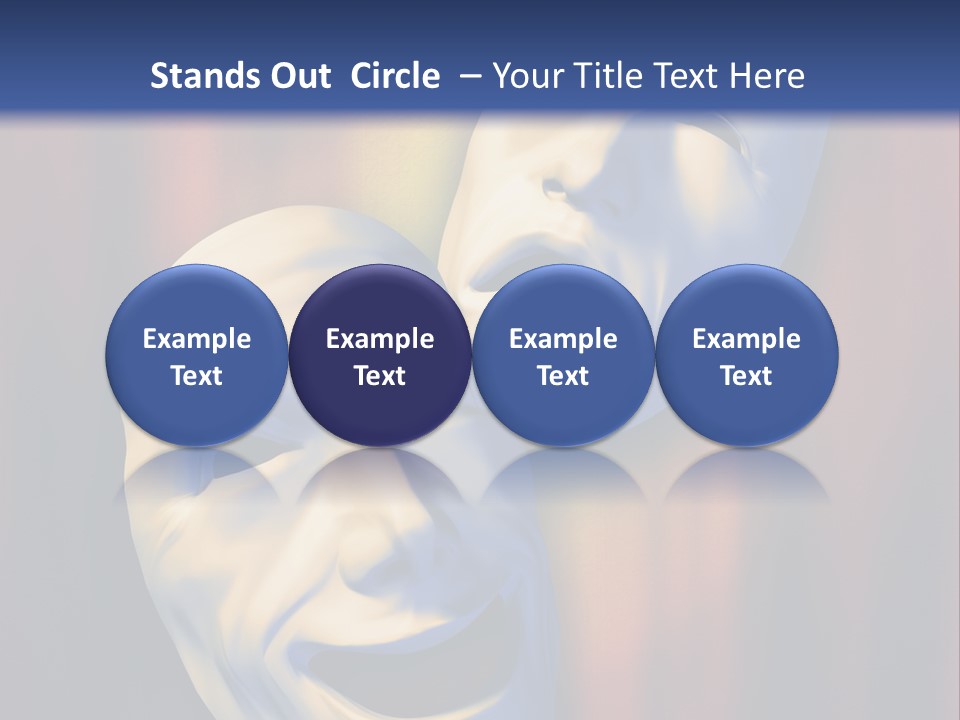 Stands Out Circle – Your Title Text Here

Example Text

Example Text

Example Text

Example Text